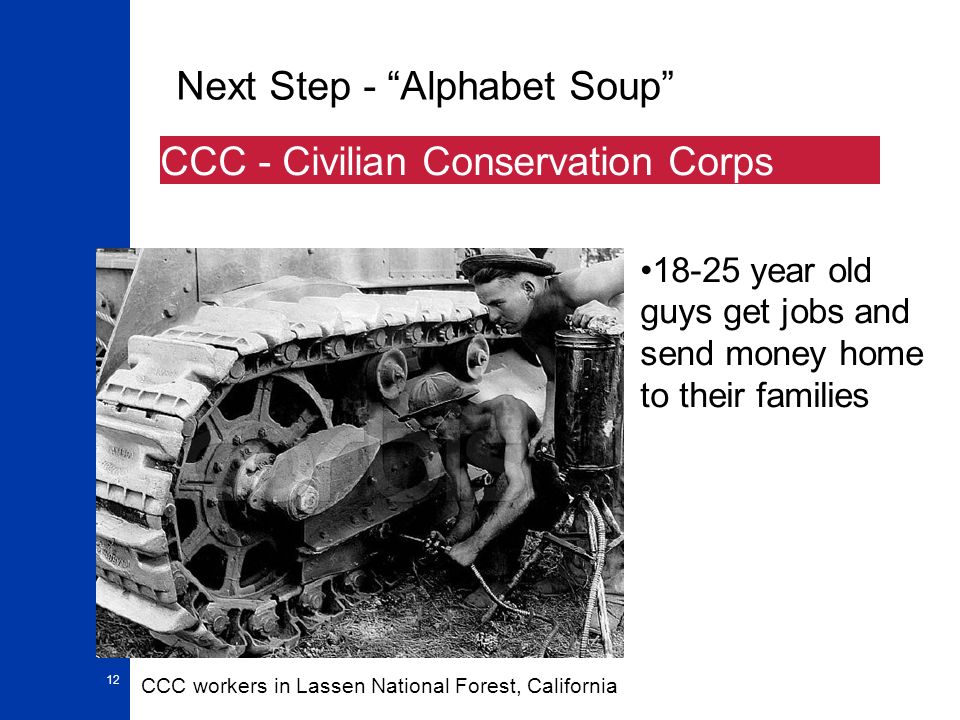 Next Step - “Alphabet Soup”

CCC - Civilian Conservation Corps

•18-25 year old guys get jobs and send money home to their families

12

CCC workers in Lassen National Forest, California